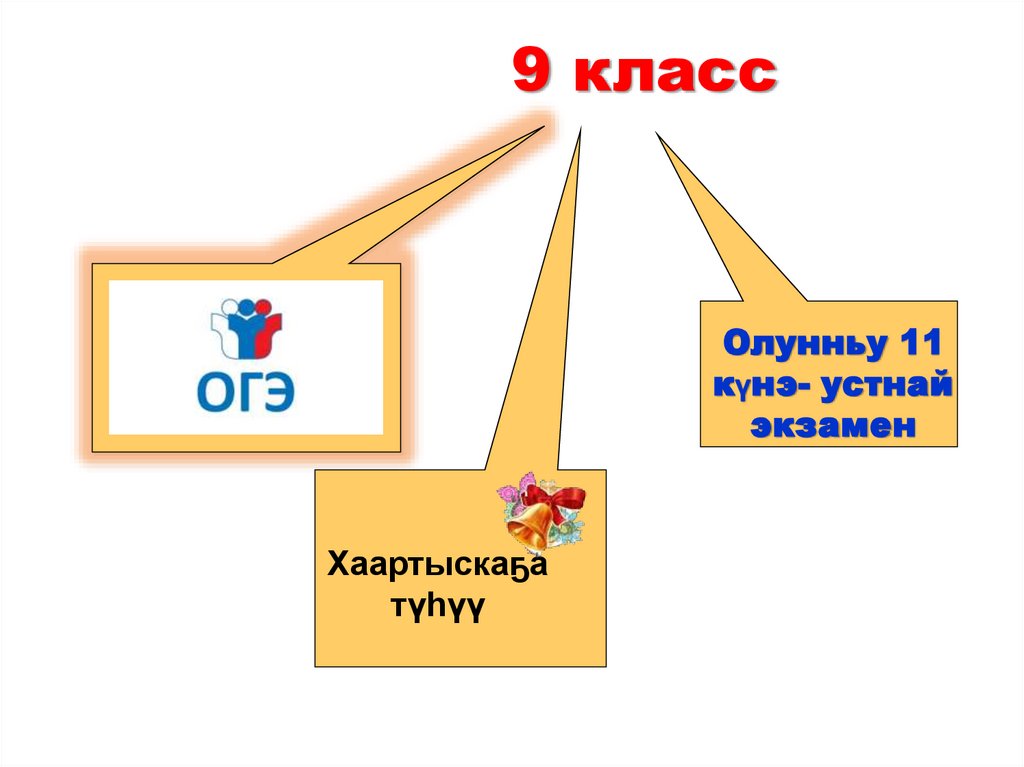 9 класс

ОГЭ

Хаартыскаҕа түһүү

Олунньу 11 күнэ- устнай экзамен